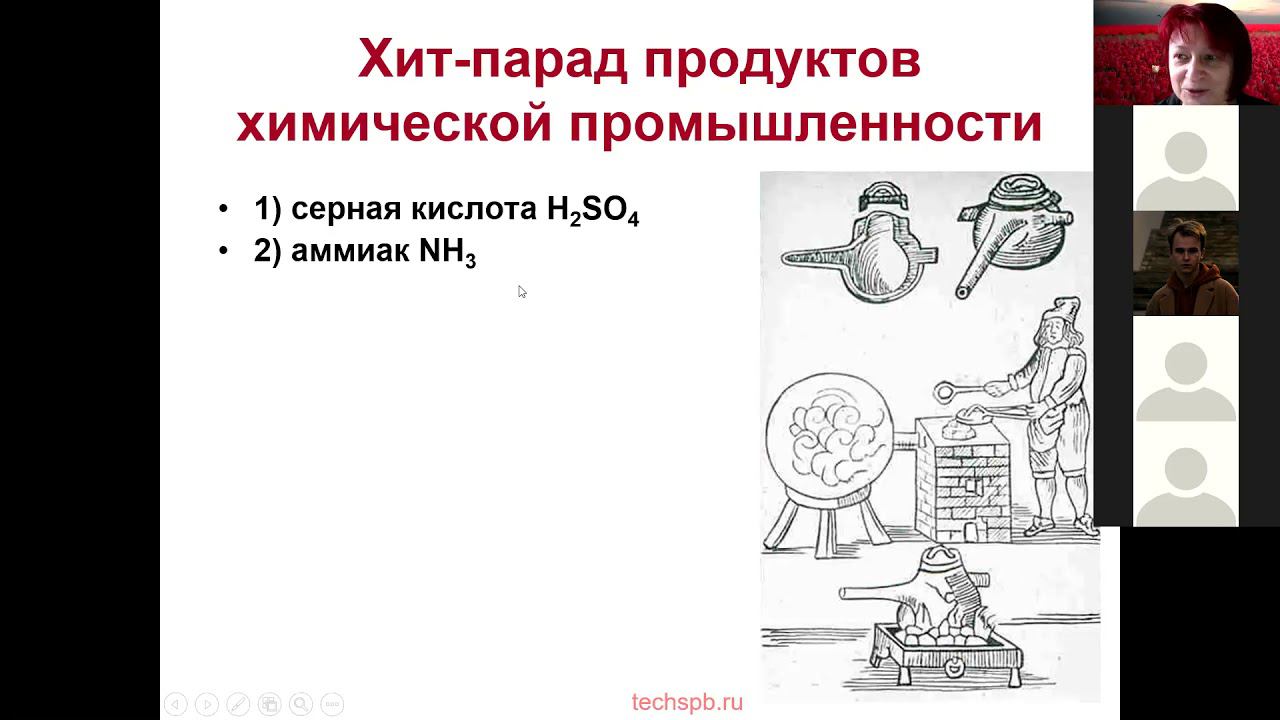 Хит-парад продуктов химической промышленности

• 1) серная кислота $H_2SO_4$
• 2) аммиак $NH_3$

techspb.ru